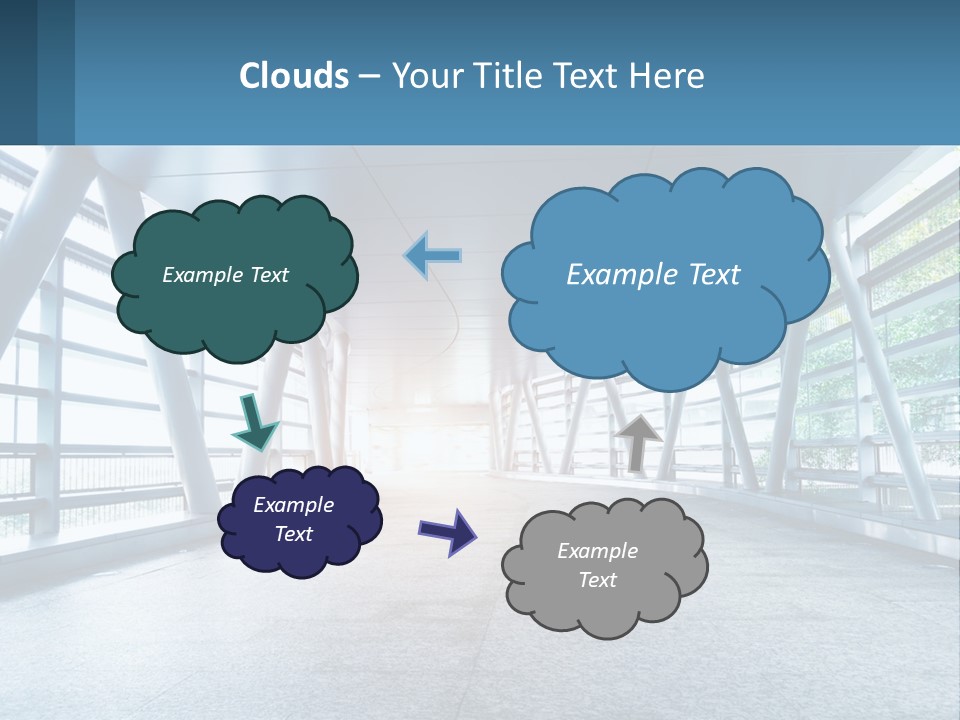 Clouds – Your Title Text Here

Example Text

Example Text

Example Text

Example Text